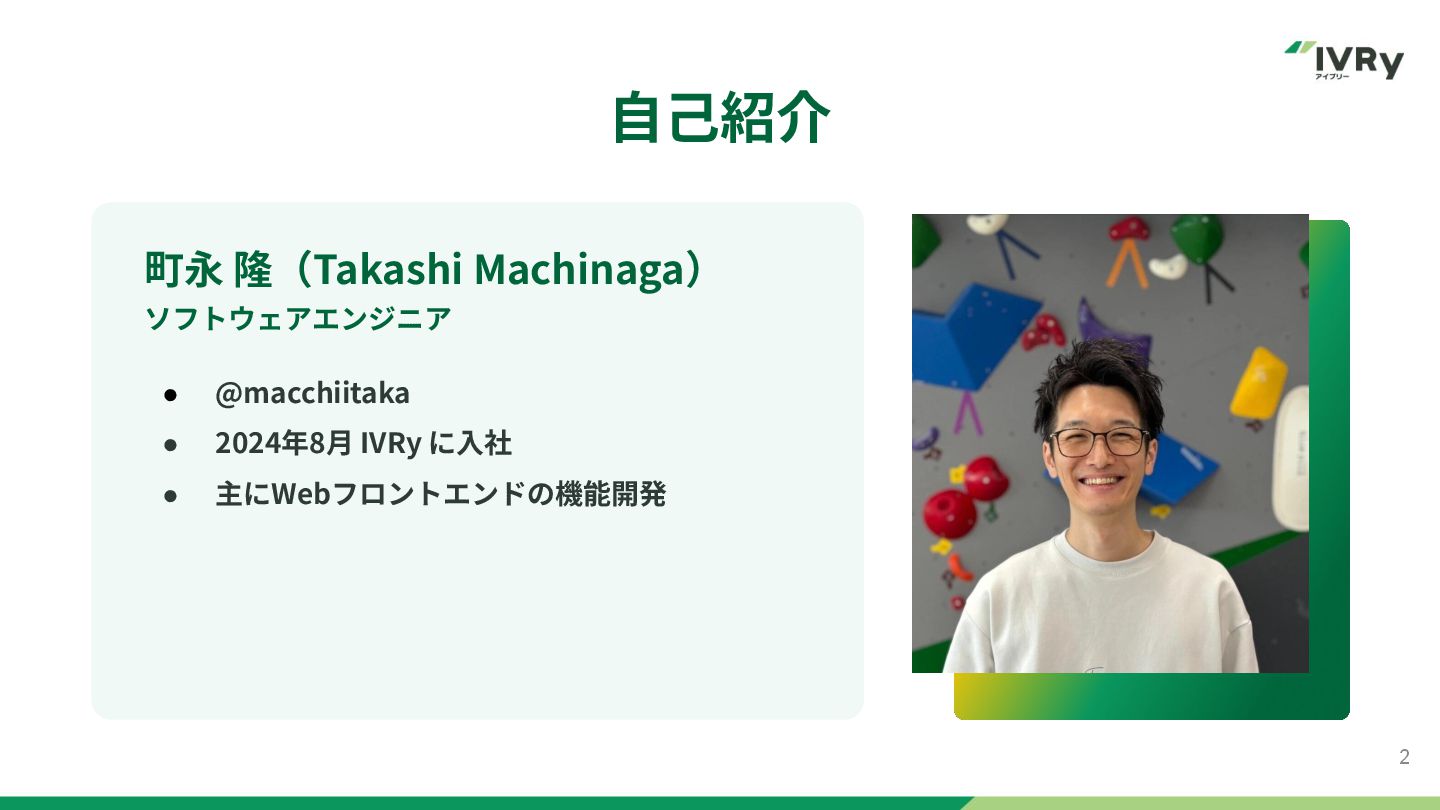 IVRy
アイブリー

自己紹介

町永 隆（Takashi Machinaga）
ソフトウェアエンジニア

● @macchiitaka
● 2024年8月 IVRy に入社
● 主にWebフロントエンドの機能開発

2